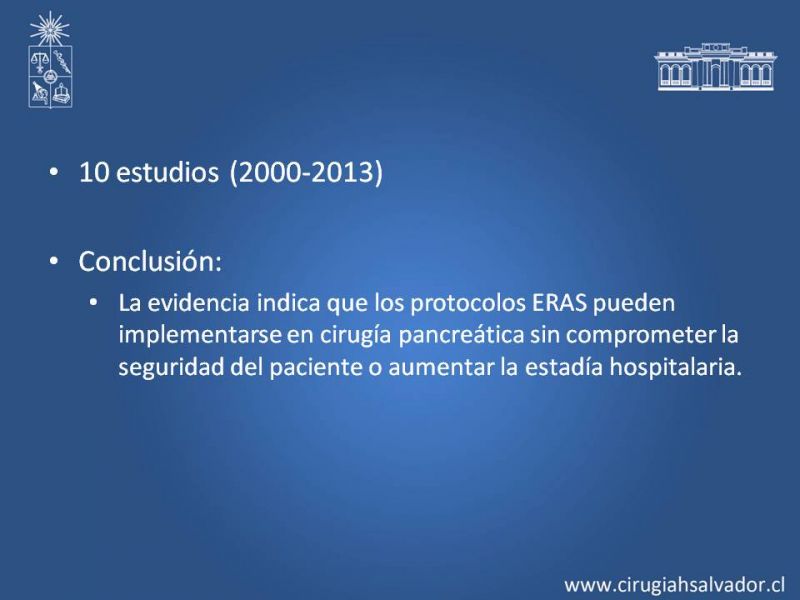 • 10 estudios (2000-2013)

• Conclusión:

• La evidencia indica que los protocolos ERAS pueden implementarse en cirugía pancreática sin comprometer la seguridad del paciente o aumentar la estadía hospitalaria.

www.cirugiahsalvador.cl